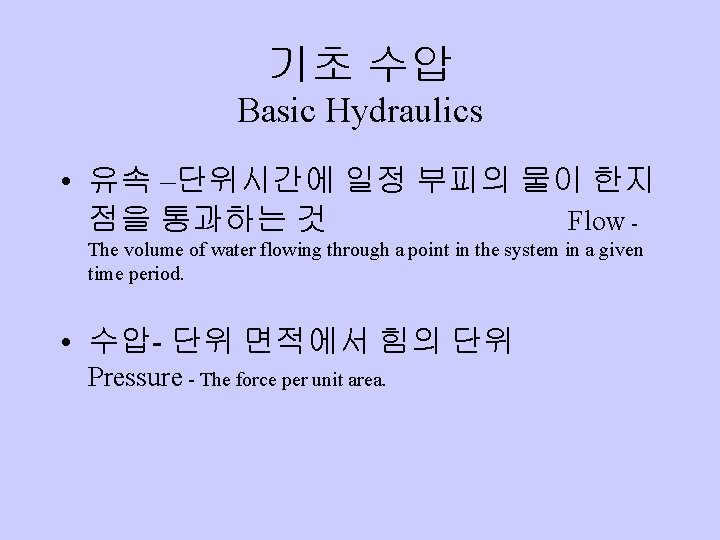 기초 수압
Basic Hydraulics

• 유속 –단위시간에 일정 부피의 물이 한지점을 통과하는 것 Flow - The volume of water flowing through a point in the system in a given time period.

• 수압- 단위 면적에서 힘의 단위
Pressure - The force per unit area.